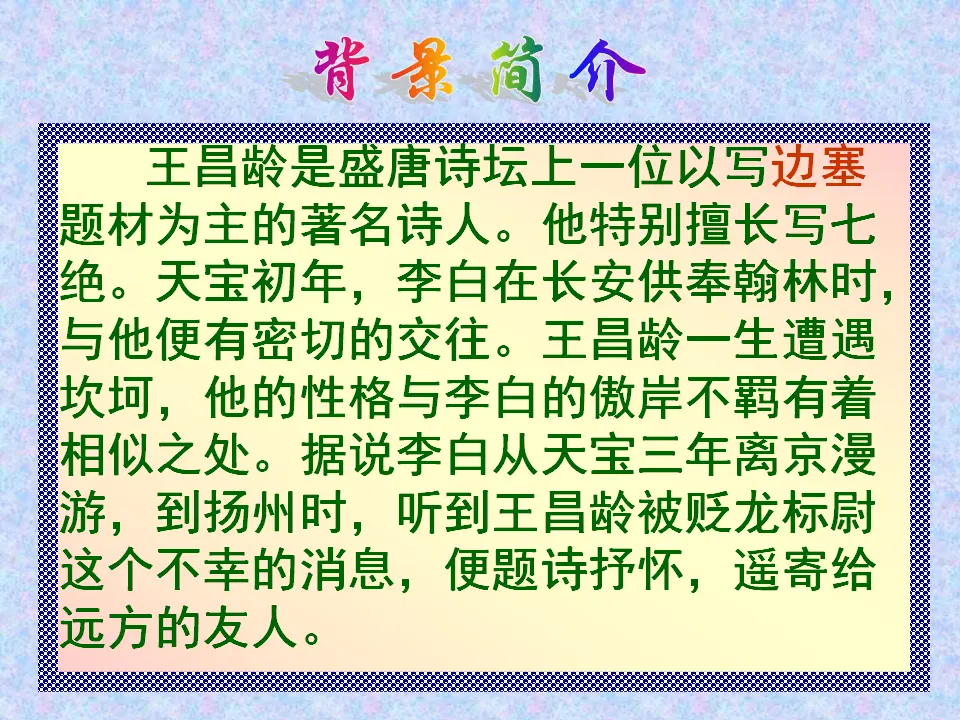 背景简介

王昌龄是盛唐诗坛上一位以写边塞题材为主的著名诗人。他特别擅长写七绝。天宝初年，李白在长安供奉翰林时，与他便有密切的交往。王昌龄一生遭遇坎坷，他的性格与李白的傲岸不羁有着相似之处。据说李白从天宝三年离京漫游，到扬州时，听到王昌龄被贬龙标尉这个不幸的消息，便题诗抒怀，遥寄给远方的友人。